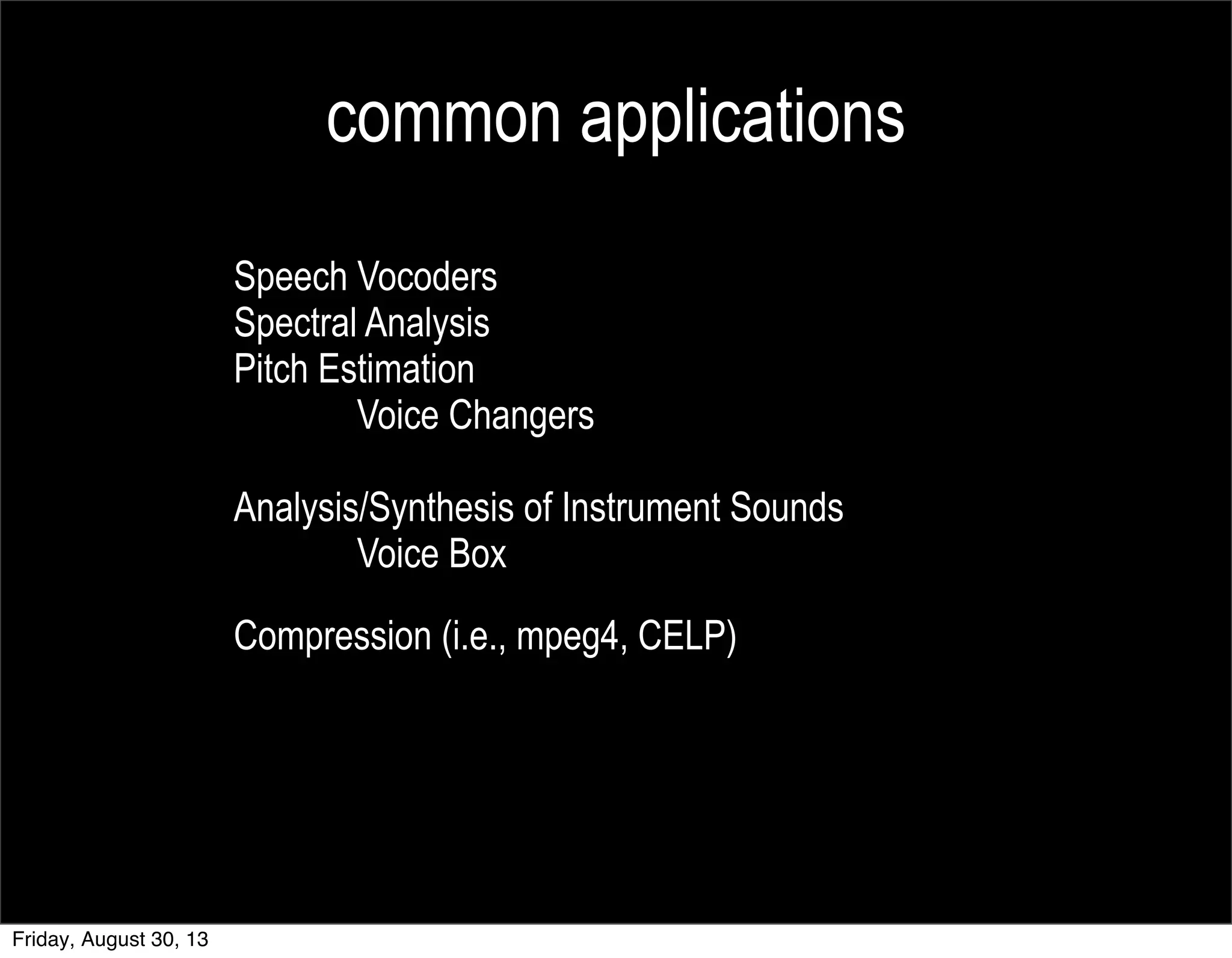 common applications

Speech Vocoders
Spectral Analysis
Pitch Estimation
Voice Changers

Analysis/Synthesis of Instrument Sounds
Voice Box

Compression (i.e., mpeg4, CELP)

Friday, August 30, 13